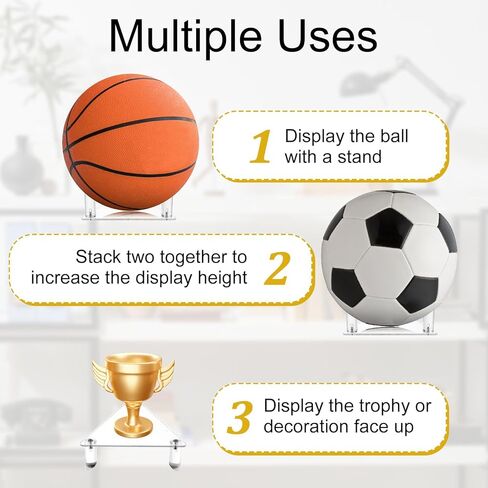 Multiple Uses

1 Display the ball with a stand

Stack two together to increase the display height 2

3 Display the trophy or decoration face up